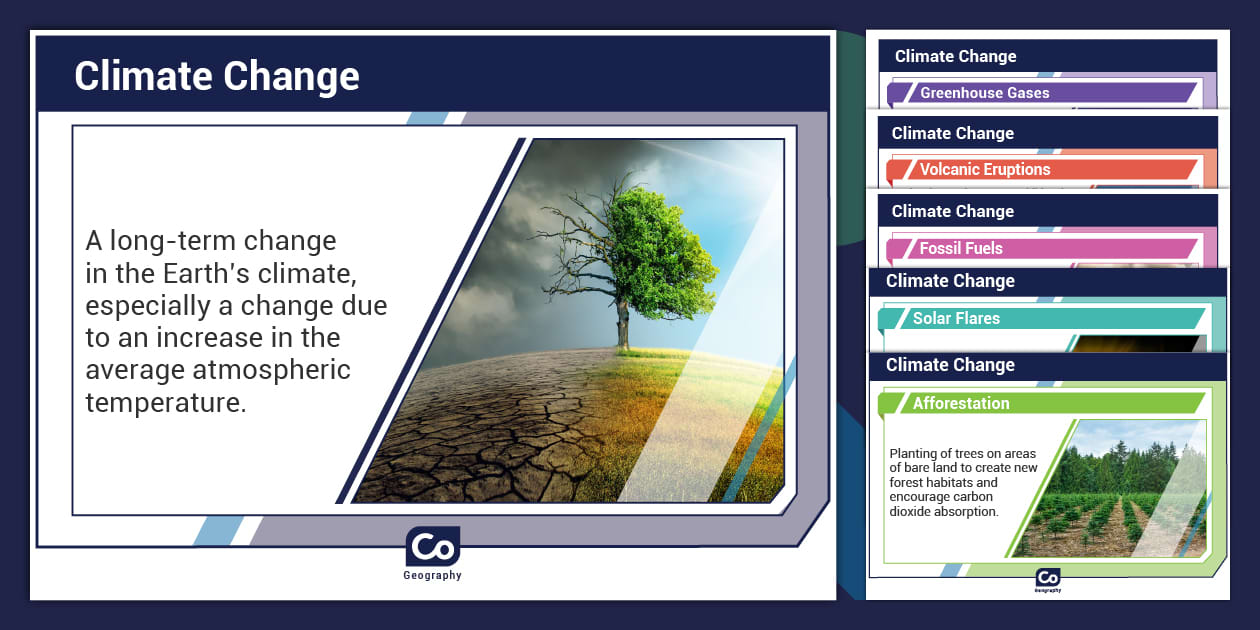 Climate Change

A long-term change in the Earth's climate, especially a change due to an increase in the average atmospheric temperature.

Co
Geography

Climate Change
Greenhouse Gases

Climate Change
Volcanic Eruptions

Climate Change
Fossil Fuels

Climate Change
Solar Flares

Climate Change
Afforestation

Planting of trees on areas of bare land to create new forest habitats and encourage carbon dioxide absorption.

Co
Geography